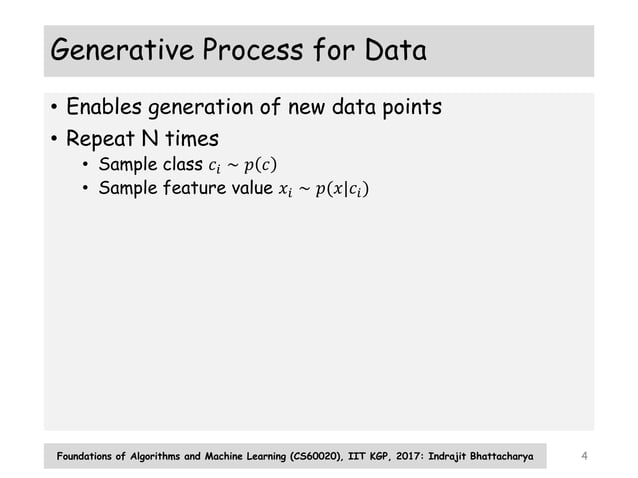 Generative Process for Data

• Enables generation of new data points
• Repeat N times
  • Sample class $c_i \sim p(c)$
  • Sample feature value $x_i \sim p(x|c_i)$

Foundations of Algorithms and Machine Learning (CS60020), IIT KGP, 2017: Indrajit Bhattacharya

4